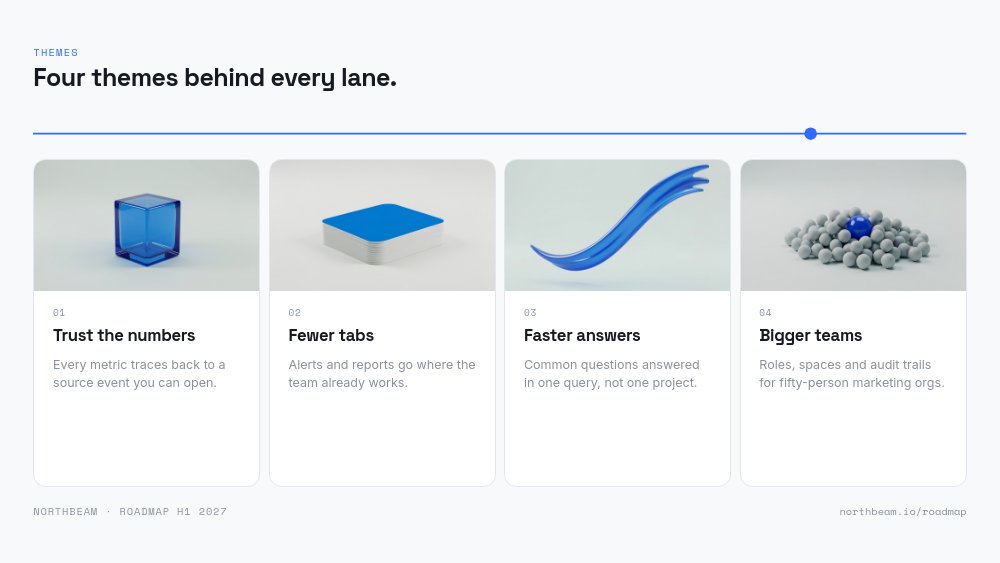 THEMES

Four themes behind every lane.

01

Trust the numbers

Every metric traces back to a source event you can open.

02

Fewer tabs

Alerts and reports go where the team already works.

03

Faster answers

Common questions answered in one query, not one project.

04

Bigger teams

Roles, spaces and audit trails for fifty-person marketing orgs.

NORTHBEAM · ROADMAP H1 2027

northbeam.io/roadmap